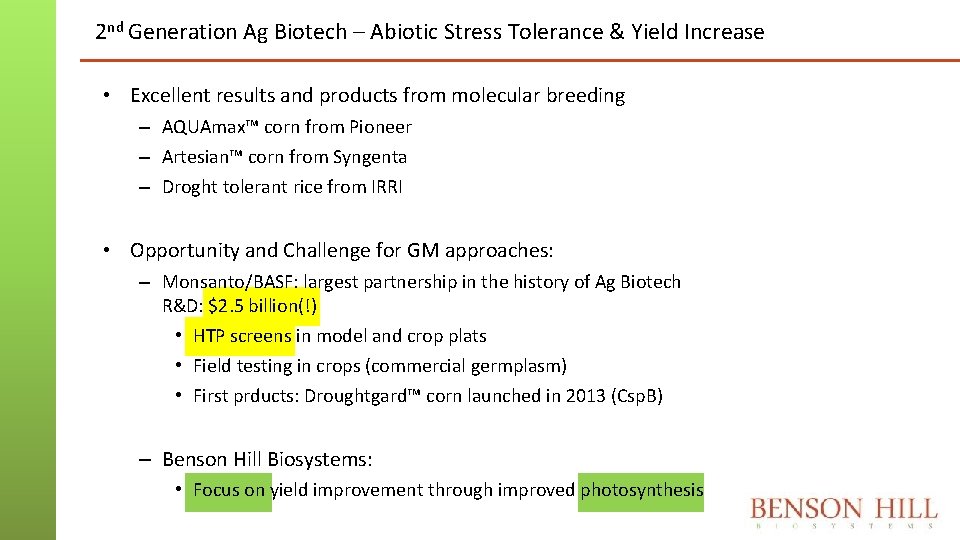 2nd Generation Ag Biotech – Abiotic Stress Tolerance & Yield Increase

• Excellent results and products from molecular breeding
– AQUAmax™ corn from Pioneer
– Artesian™ corn from Syngenta
– Droght tolerant rice from IRRI

• Opportunity and Challenge for GM approaches:
– Monsanto/BASF: largest partnership in the history of Ag Biotech R&D: $2.5 billion(!)
• HTP screens in model and crop plats
• Field testing in crops (commercial germplasm)
• First prducts: Droughtgard™ corn launched in 2013 (CspB)

– Benson Hill Biosystems:
• Focus on yield improvement through improved photosynthesis

BENSON HILL
BIOSYSTEMS